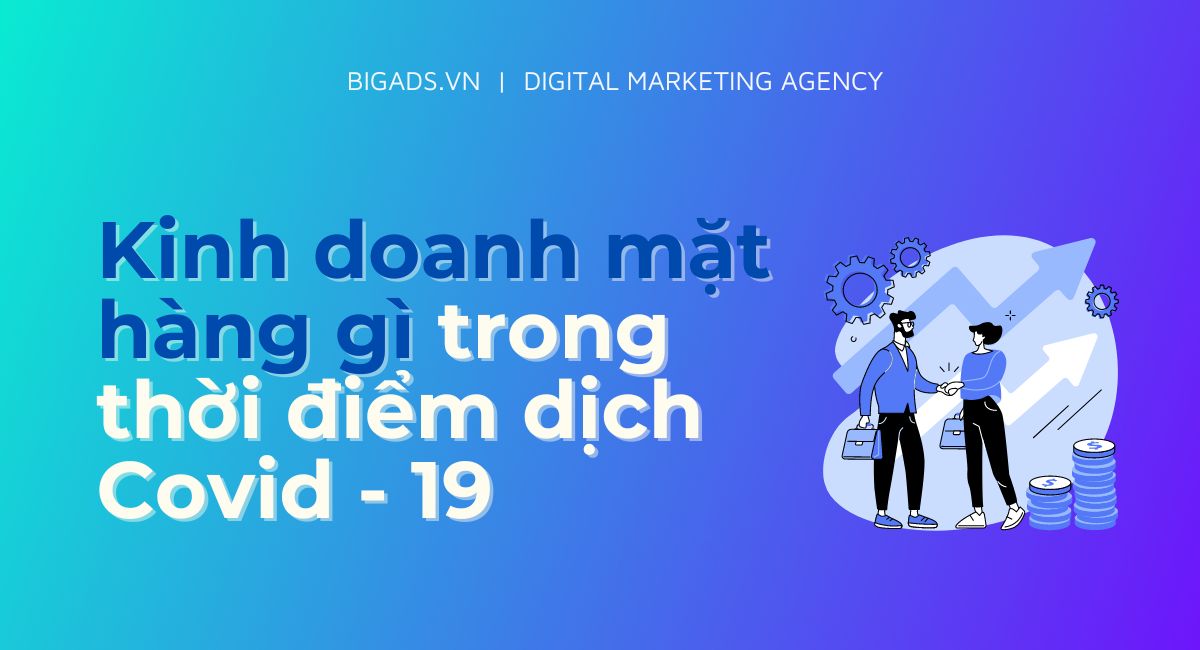 BIGADS.VN | DIGITAL MARKETING AGENCY

Kinh doanh mặt hàng gì trong thời điểm dịch Covid - 19